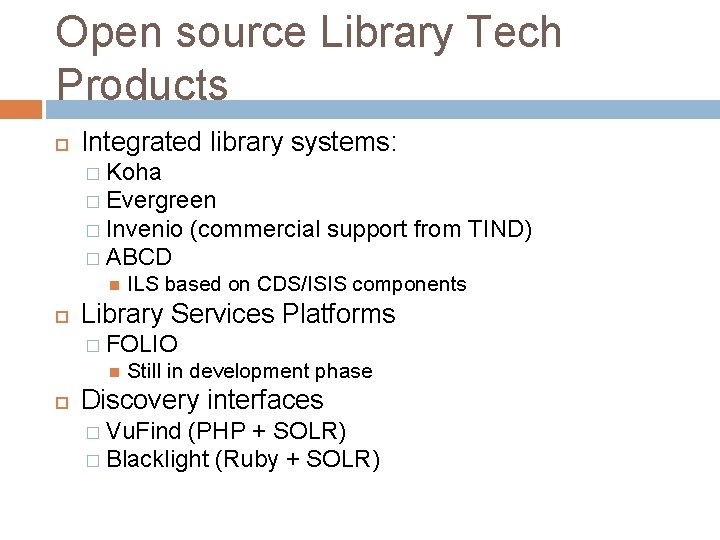 Open source Library Tech Products

Integrated library systems:
Koha
Evergreen
Invenio (commercial support from TIND)
ABCD
ILS based on CDS/ISIS components
Library Services Platforms
FOLIO
Still in development phase
Discovery interfaces
VuFind (PHP + SOLR)
Blacklight (Ruby + SOLR)